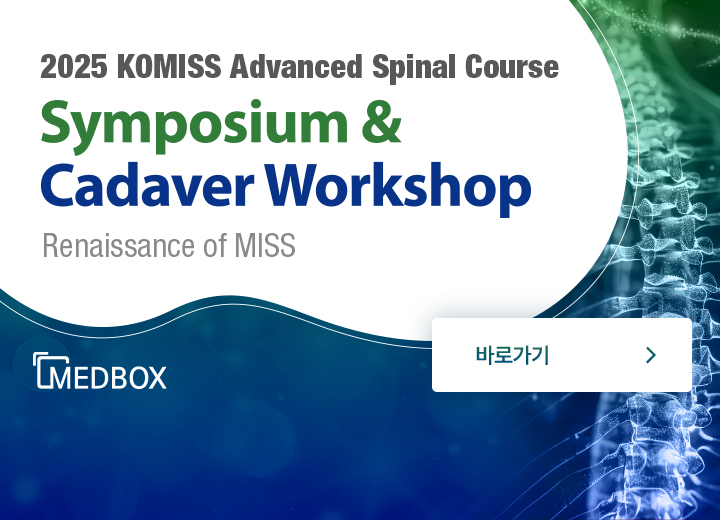 2025 KOMISS Advanced Spinal Course

Symposium & Cadaver Workshop

Renaissance of MISS

MEDBOX

바로가기 >